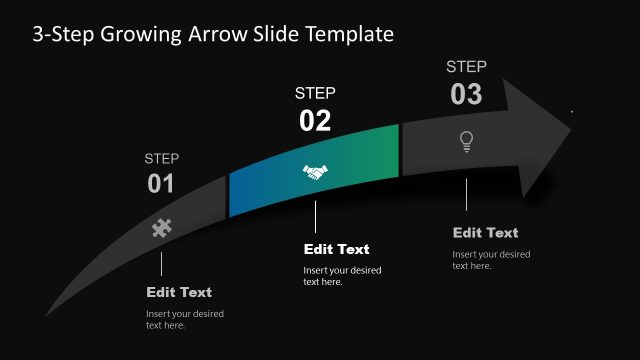 3-Step Growing Arrow Slide Template

STEP
01

Edit Text

Insert your desired text here.

STEP
02

Edit Text

Insert your desired text here.

STEP
03

Edit Text

Insert your desired text here.